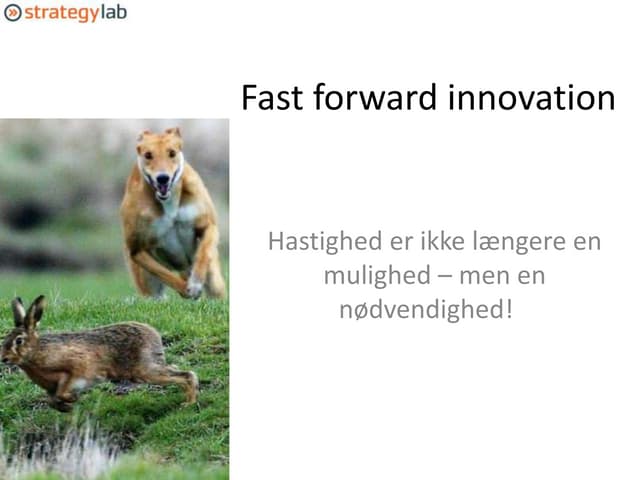 strategylab

Fast forward innovation

Hastighed er ikke længere en mulighed – men en nødvendighed!